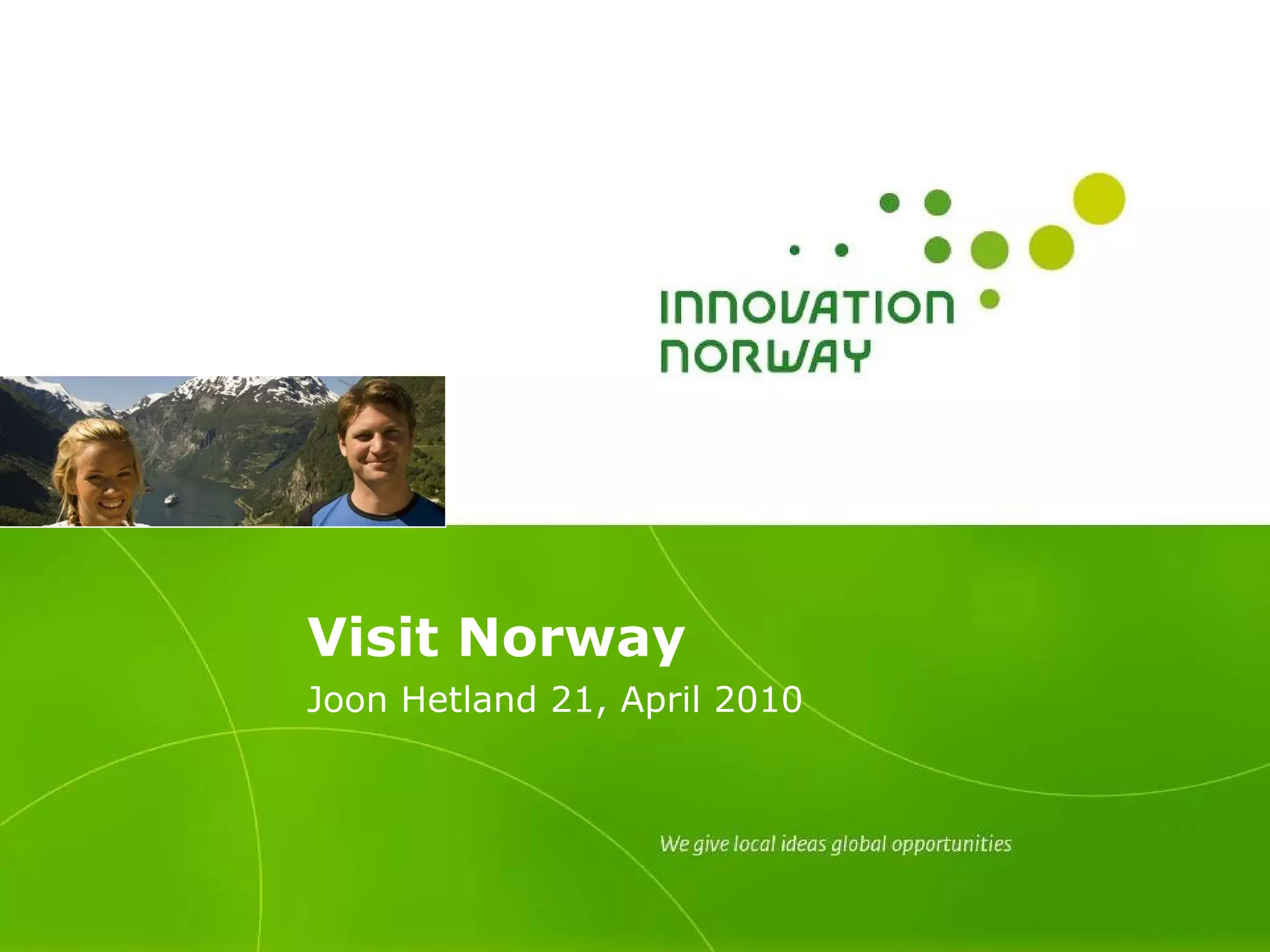 INNOVATION
NORWAY

Visit Norway

Joon Hetland 21, April 2010

We give local ideas global opportunities